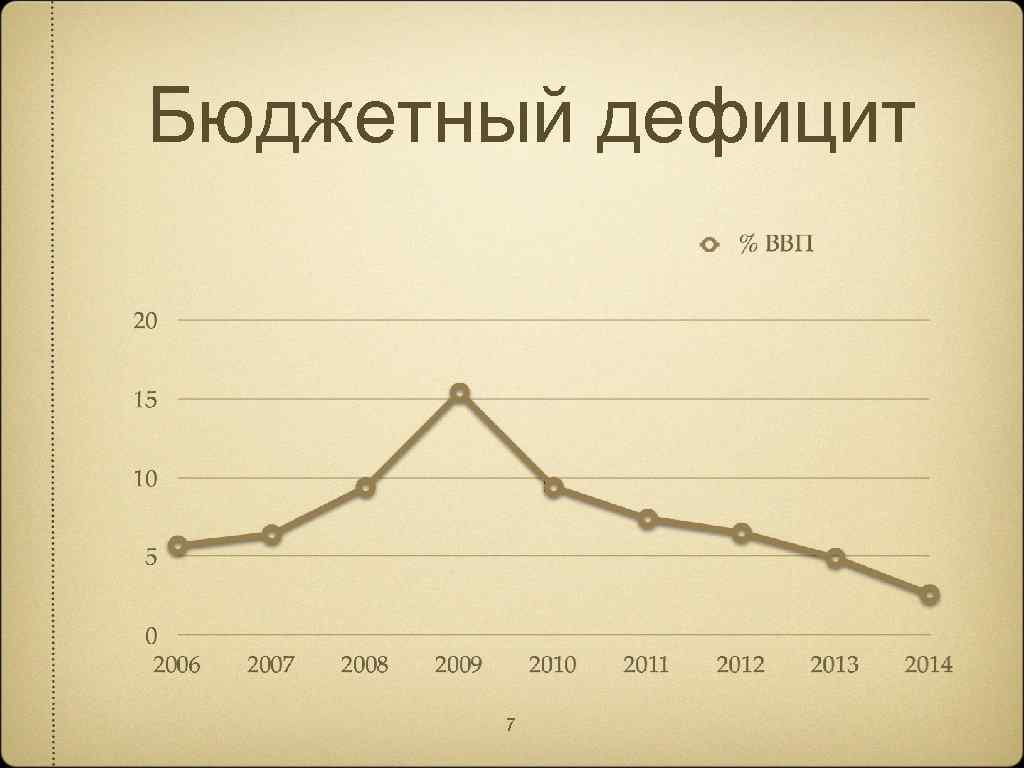 Бюджетный дефицит

% ВВП

20

15

10

5

0

2006 2007 2008 2009 2010 2011 2012 2013 2014

7